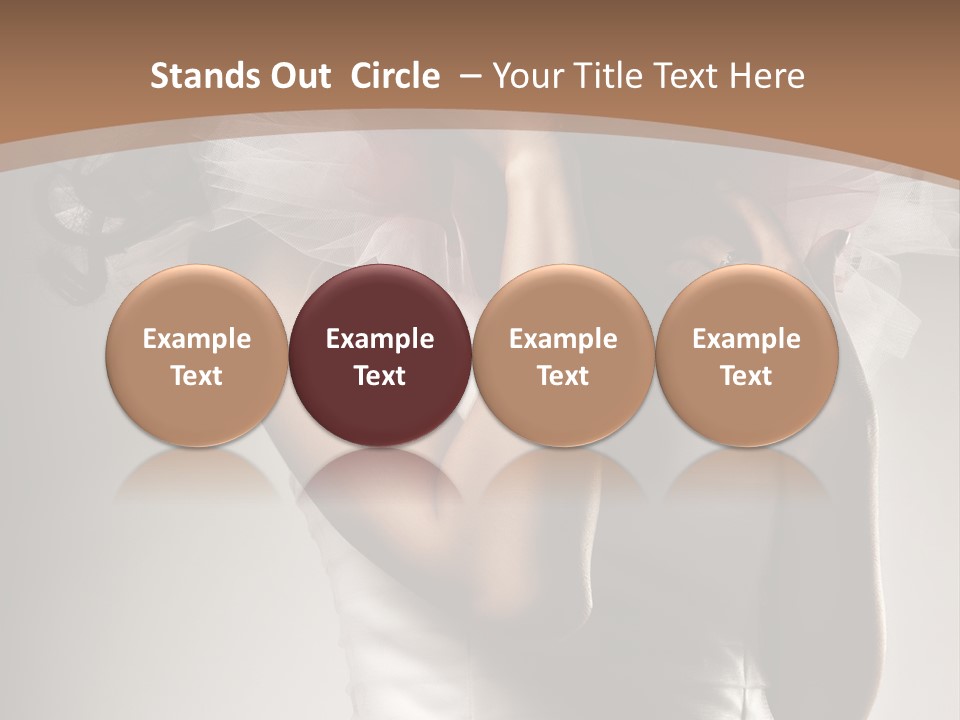 Stands Out Circle – Your Title Text Here

Example Text

Example Text

Example Text

Example Text